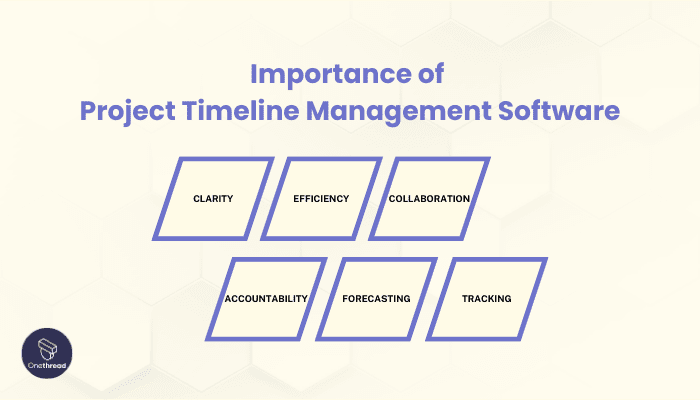 Importance of
Project Timeline Management Software

CLARITY

EFFICIENCY

COLLABORATION

ACCOUNTABILITY

FORECASTING

TRACKING

Onethread